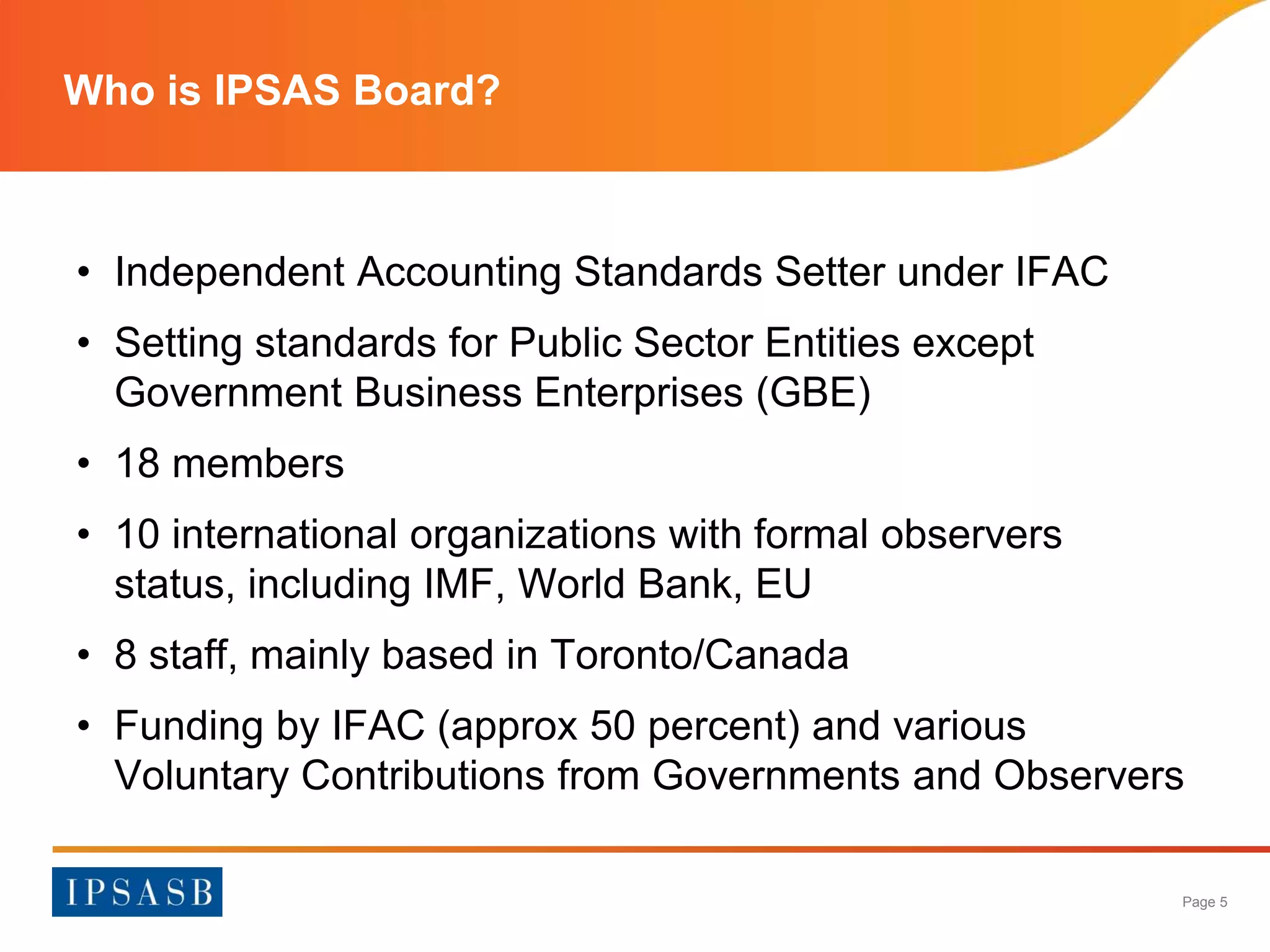 Who is IPSAS Board?

• Independent Accounting Standards Setter under IFAC

• Setting standards for Public Sector Entities except Government Business Enterprises (GBE)

• 18 members

• 10 international organizations with formal observers status, including IMF, World Bank, EU

• 8 staff, mainly based in Toronto/Canada

• Funding by IFAC (approx 50 percent) and various Voluntary Contributions from Governments and Observers

IPSASB

Page 5